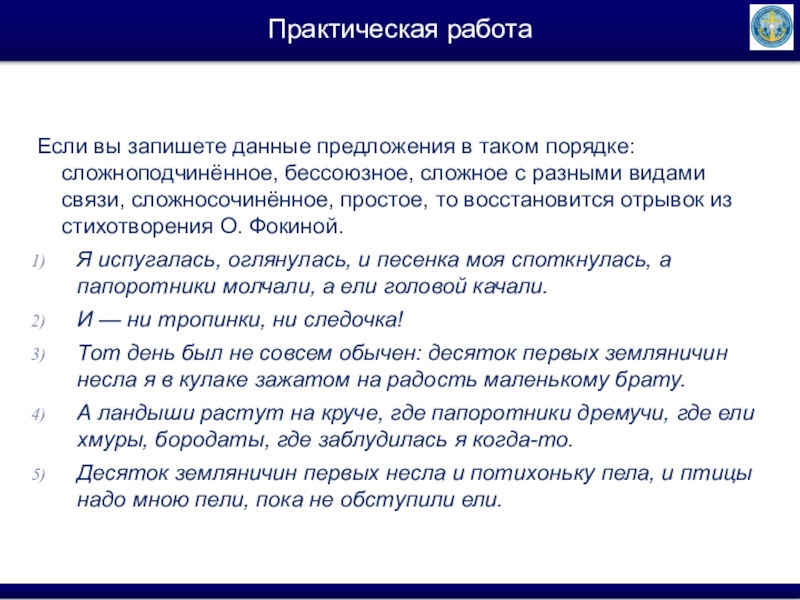 Практическая работа

Если вы запишете данные предложения в таком порядке: сложноподчинённое, бессоюзное, сложное с разными видами связи, сложносочинённое, простое, то восстановится отрывок из стихотворения О. Фокиной.

1) Я испугалась, оглянулась, и песенка моя споткнулась, а папоротники молчали, а ели головой качали.

2) И — ни тропинки, ни следочка!

3) Тот день был не совсем обычен: десяток первых земляничин несла я в кулаке зажатом на радость маленькому брату.

4) А ландыши растут на круче, где папоротники дремучи, где ели хмуры, бородаты, где заблудилась я когда-то.

5) Десяток земляничин первых несла и потихоньку пела, и птицы надо мною пели, пока не обступили ели.